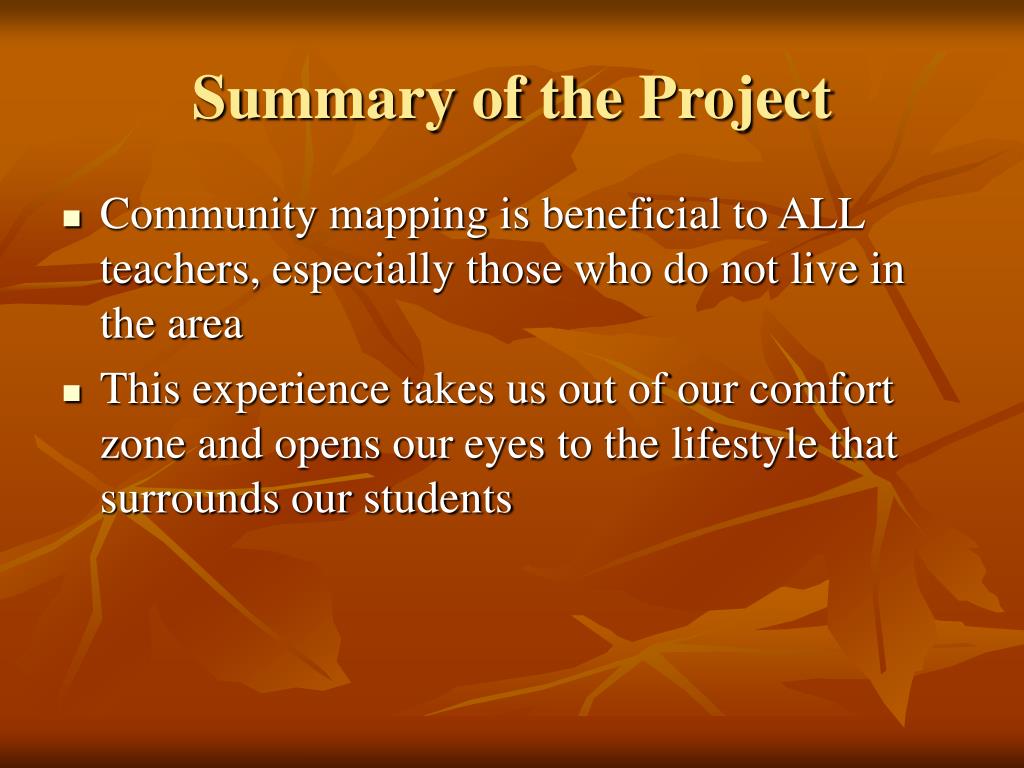 Summary of the Project

- Community mapping is beneficial to ALL teachers, especially those who do not live in the area
- This experience takes us out of our comfort zone and opens our eyes to the lifestyle that surrounds our students